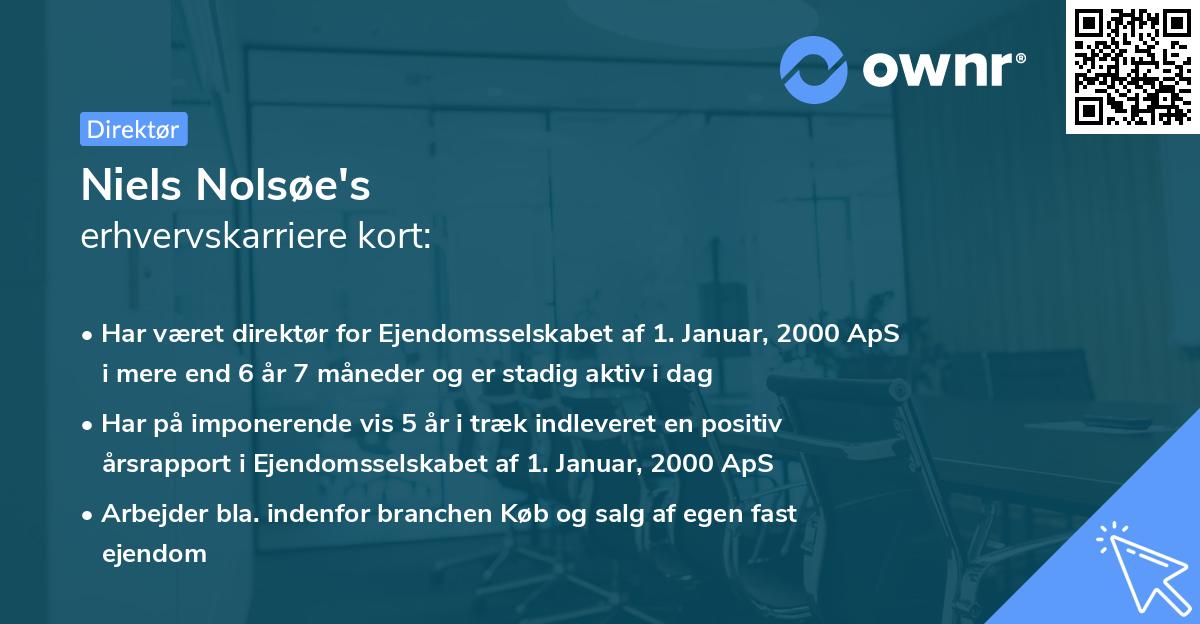 ownr®

Direktør

Niels Nolsøe's
erhvervskarriere kort:

• Har været direktør for Ejendomsselskabet af 1. Januar, 2000 ApS i mere end 6 år 7 måneder og er stadig aktiv i dag

• Har på imponerende vis 5 år i træk indleveret en positiv årsrapport i Ejendomsselskabet af 1. Januar, 2000 ApS

• Arbejder bla. indenfor branchen Køb og salg af egen fast ejendom